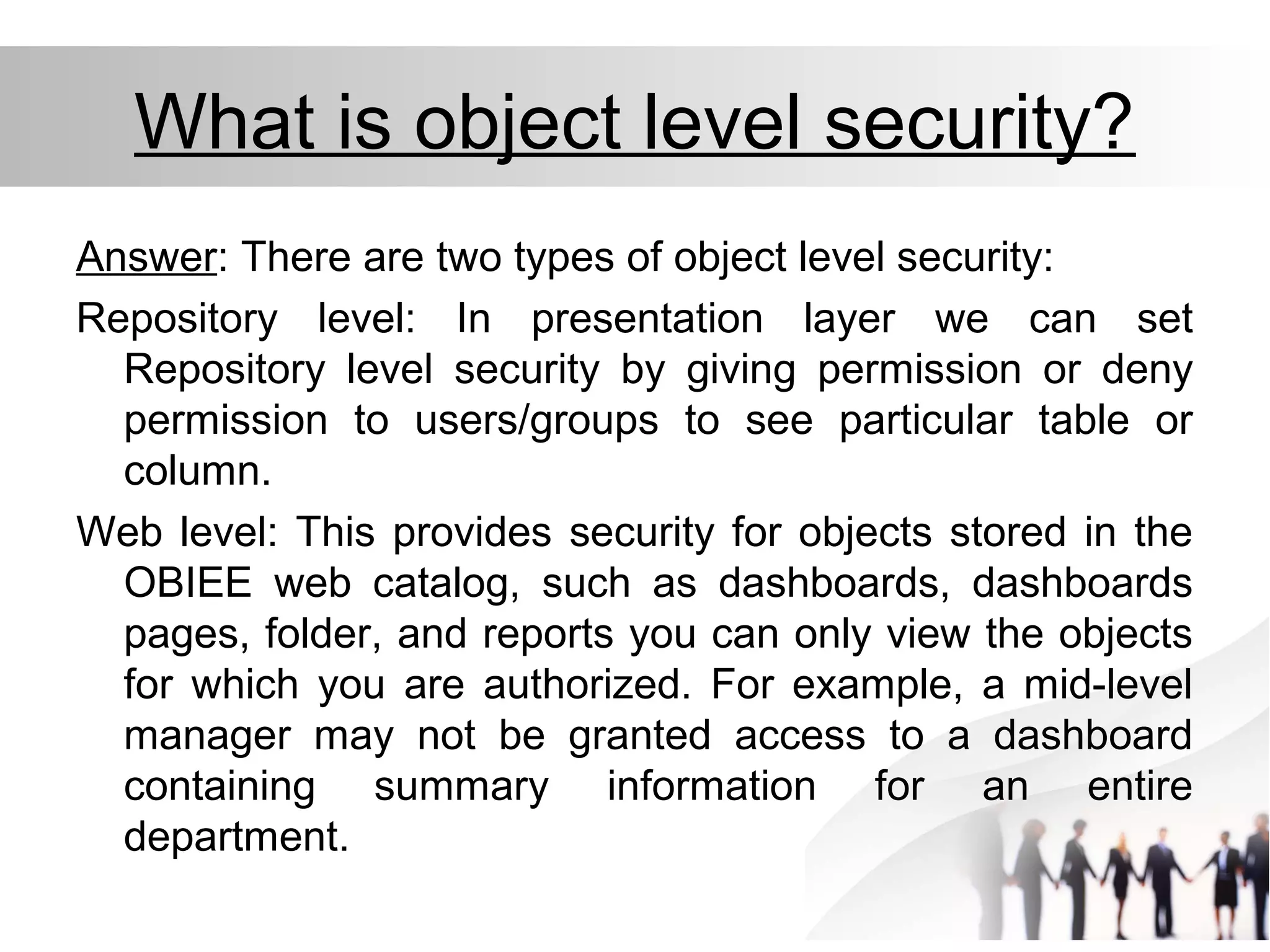 What is object level security?

Answer: There are two types of object level security:

Repository level: In presentation layer we can set Repository level security by giving permission or deny permission to users/groups to see particular table or column.

Web level: This provides security for objects stored in the OBIEE web catalog, such as dashboards, dashboards pages, folder, and reports you can only view the objects for which you are authorized. For example, a mid-level manager may not be granted access to a dashboard containing summary information for an entire department.